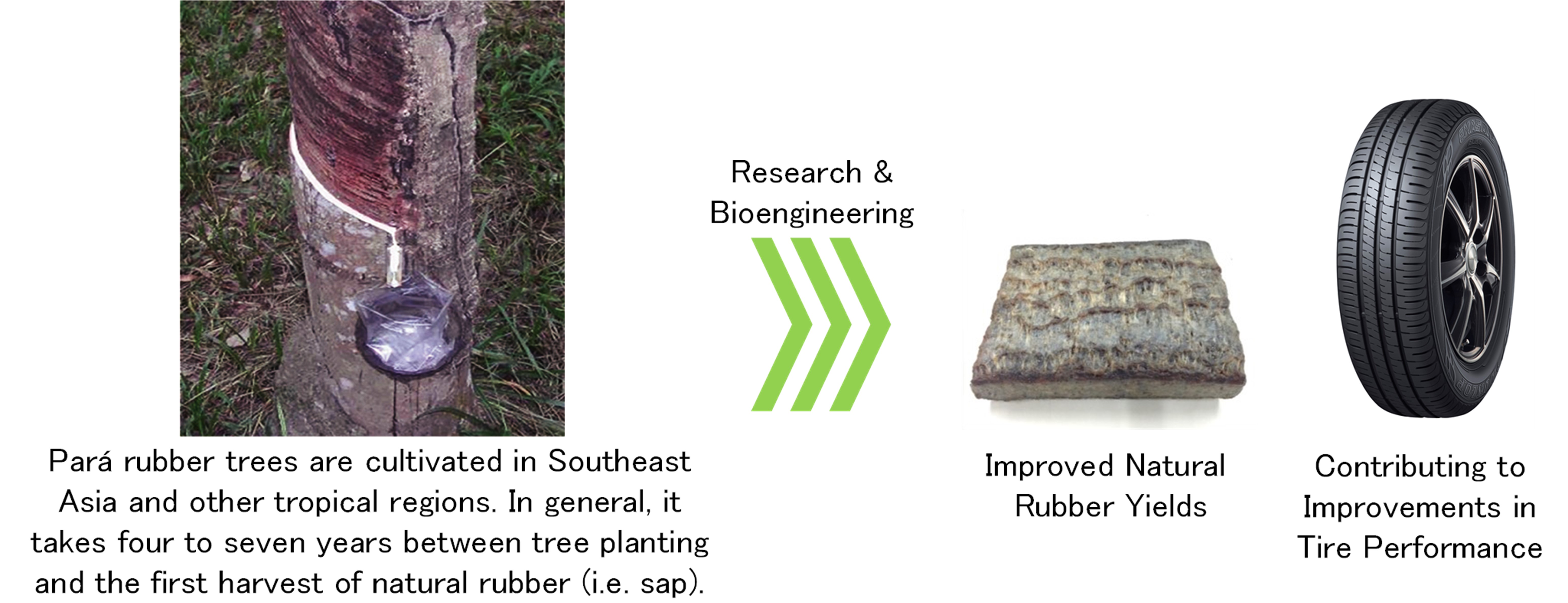 Pará rubber trees are cultivated in Southeast Asia and other tropical regions. In general, it takes four to seven years between tree planting and the first harvest of natural rubber (i.e. sap).

Research & Bioengineering

Improved Natural Rubber Yields

Contributing to Improvements in Tire Performance